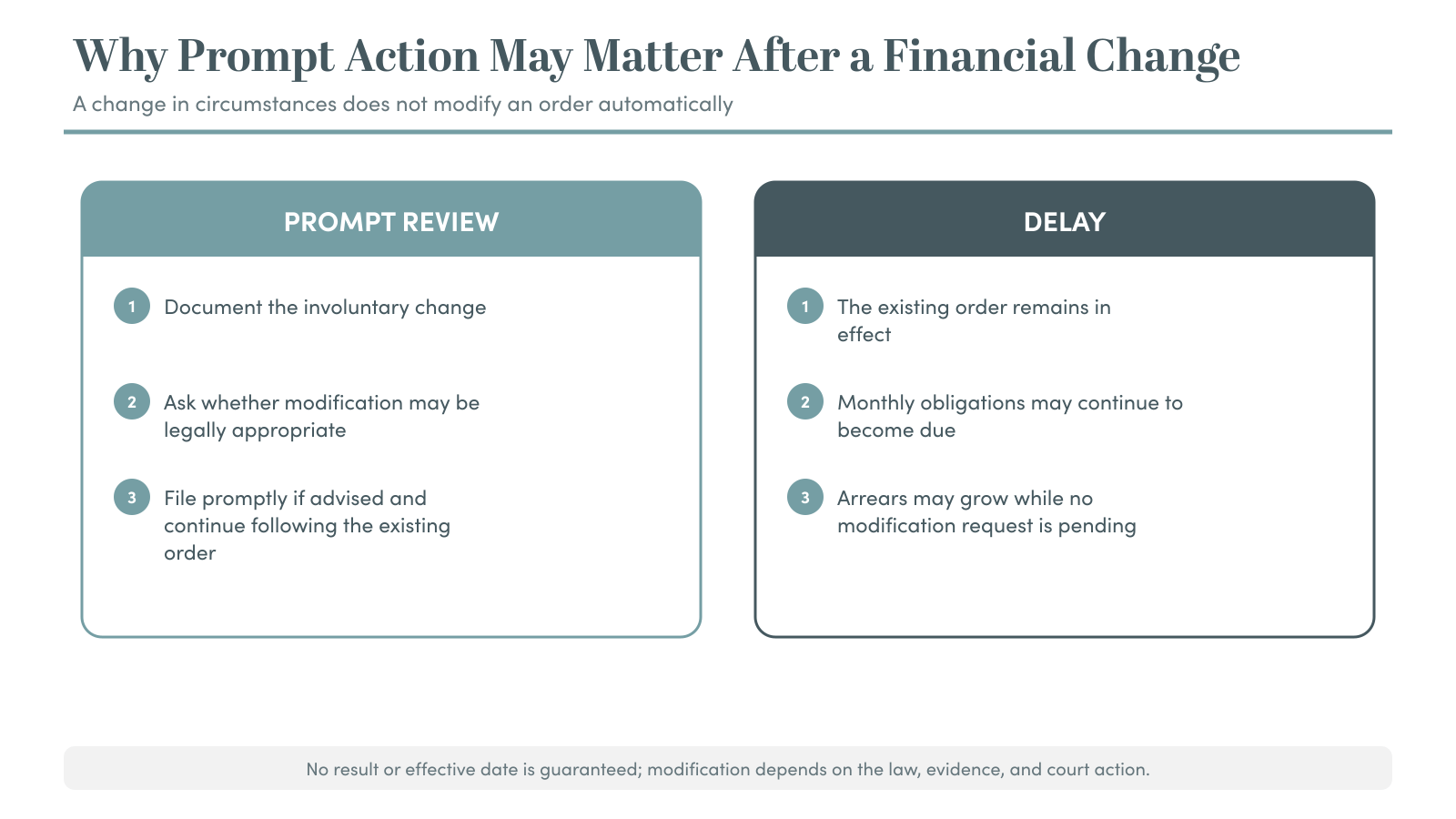 Why Prompt Action May Matter After a Financial Change

A change in circumstances does not modify an order automatically

PROMPT REVIEW

1 Document the involuntary change

2 Ask whether modification may be legally appropriate

3 File promptly if advised and continue following the existing order

DELAY

1 The existing order remains in effect

2 Monthly obligations may continue to become due

3 Arrears may grow while no modification request is pending

No result or effective date is guaranteed; modification depends on the law, evidence, and court action.